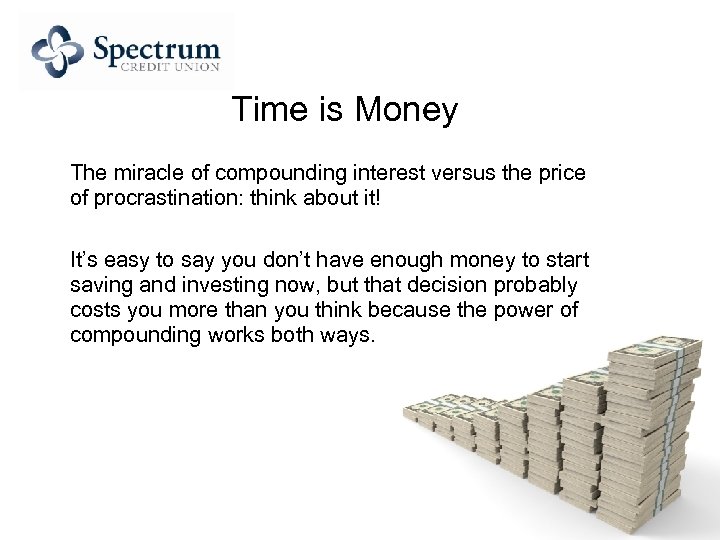 Spectrum
CREDIT UNION

Time is Money

The miracle of compounding interest versus the price of procrastination: think about it!

It's easy to say you don't have enough money to start saving and investing now, but that decision probably costs you more than you think because the power of compounding works both ways.